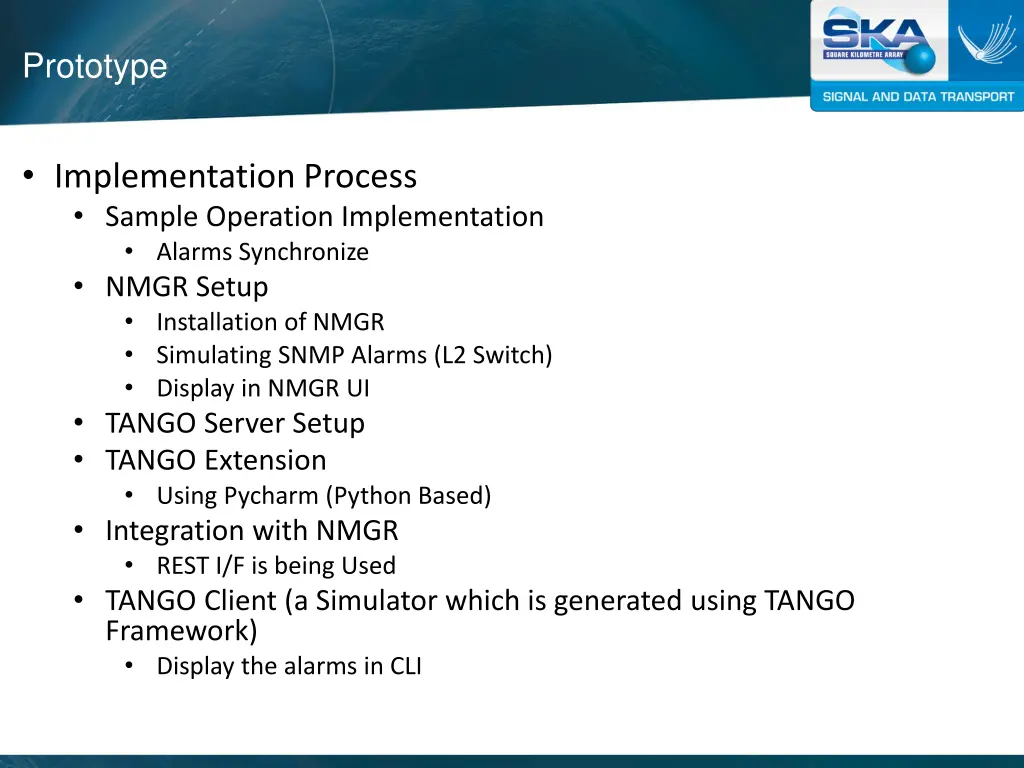 Prototype

SKA
SQUARE KILOMETRE ARRAY
SIGNAL AND DATA TRANSPORT

• Implementation Process
  • Sample Operation Implementation
    • Alarms Synchronize
  • NMGR Setup
    • Installation of NMGR
    • Simulating SNMP Alarms (L2 Switch)
    • Display in NMGR UI
  • TANGO Server Setup
  • TANGO Extension
    • Using Pycharm (Python Based)
  • Integration with NMGR
    • REST I/F is being Used
  • TANGO Client (a Simulator which is generated using TANGO Framework)
    • Display the alarms in CLI